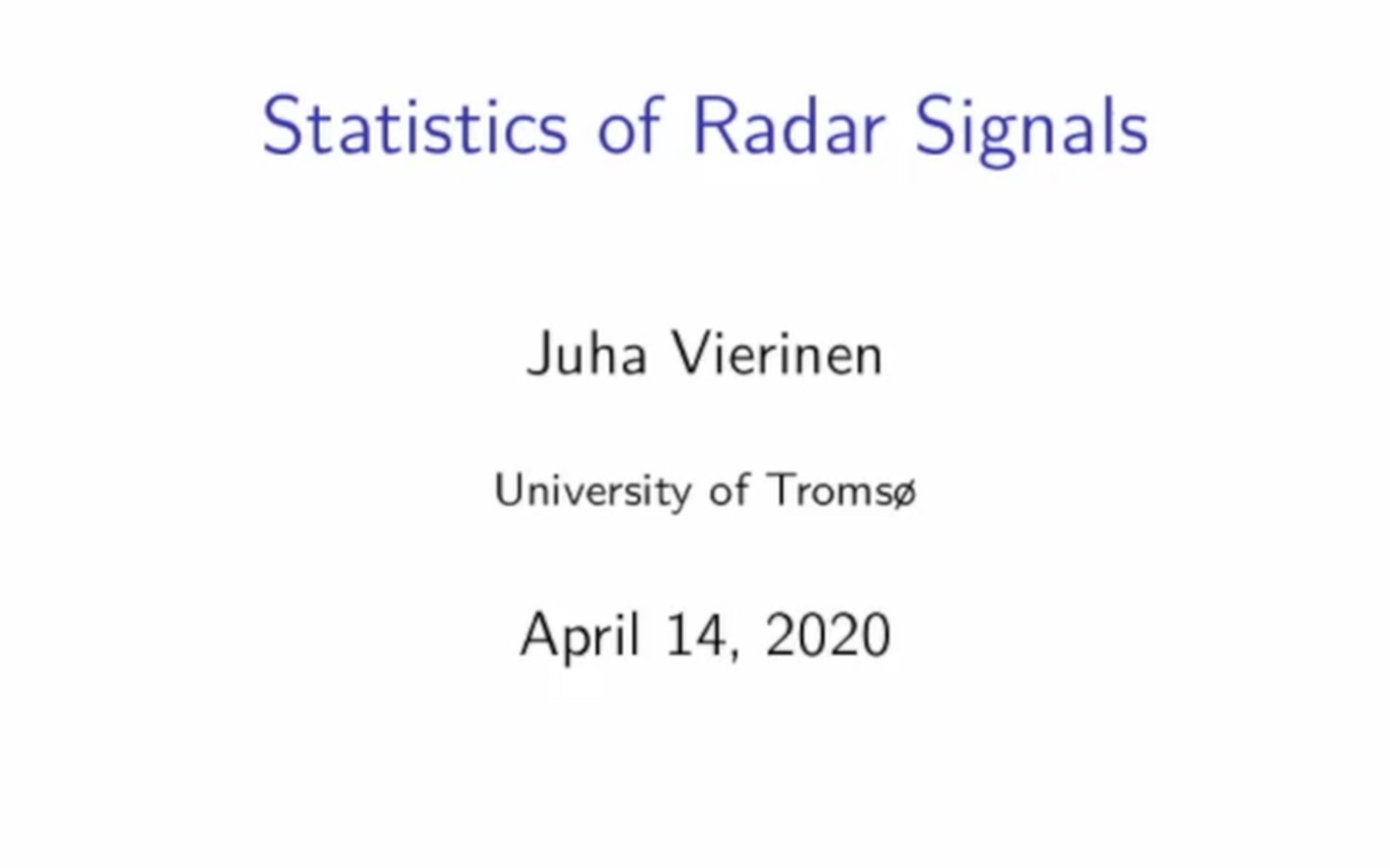 Statistics of Radar Signals

Juha Vierinen

University of Tromsø

April 14, 2020